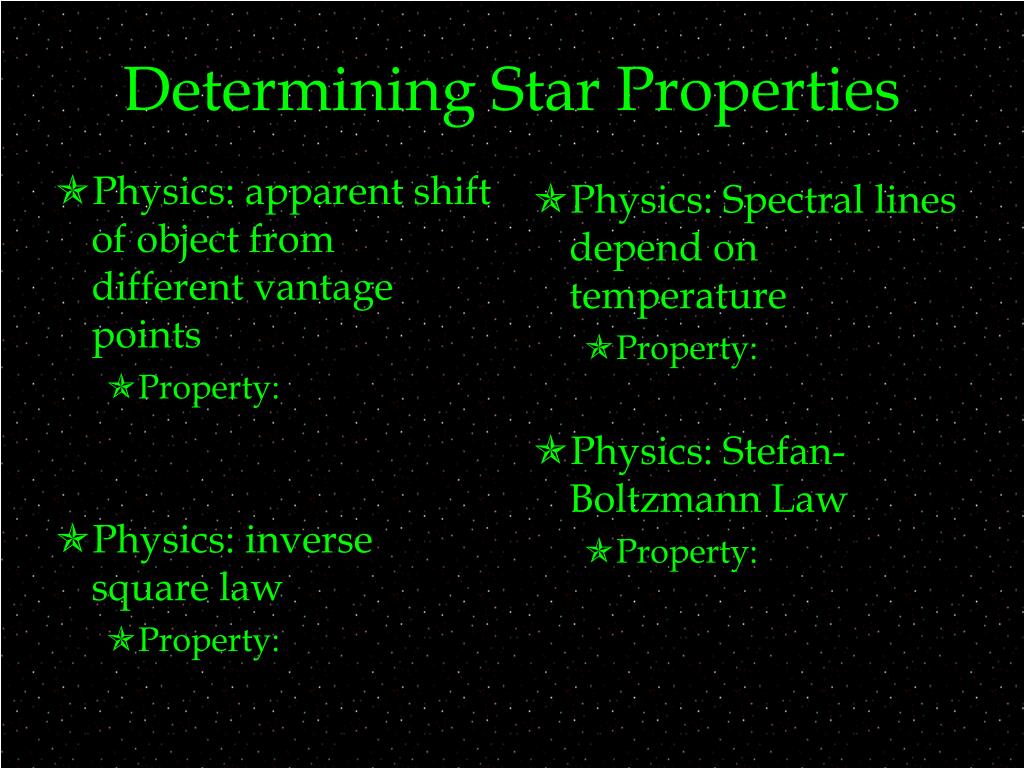 Determining Star Properties

Physics: apparent shift of object from different vantage points

Property:

Physics: inverse square law

Property:

Physics: Spectral lines depend on temperature

Property:

Physics: Stefan-Boltzmann Law

Property: